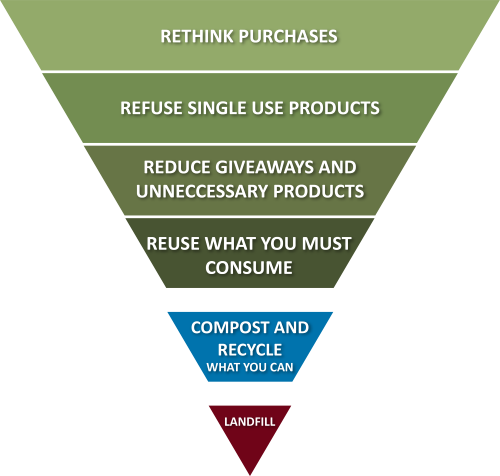 RETHINK PURCHASES

REFUSE SINGLE USE PRODUCTS

REDUCE GIVEAWAYS AND UNNECCESSARY PRODUCTS

REUSE WHAT YOU MUST CONSUME

COMPOST AND RECYCLE WHAT YOU CAN

LANDFILL